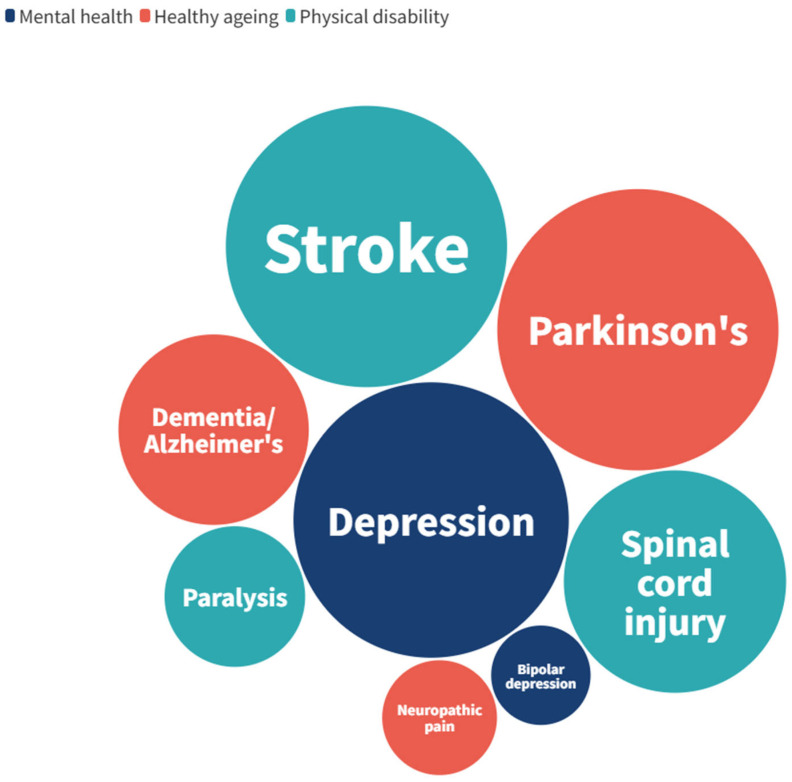 Mental health Healthy ageing Physical disability

Stroke

Parkinson's

Dementia/ Alzheimer's

Depression

Spinal cord injury

Paralysis

Bipolar depression

Neuropathic pain